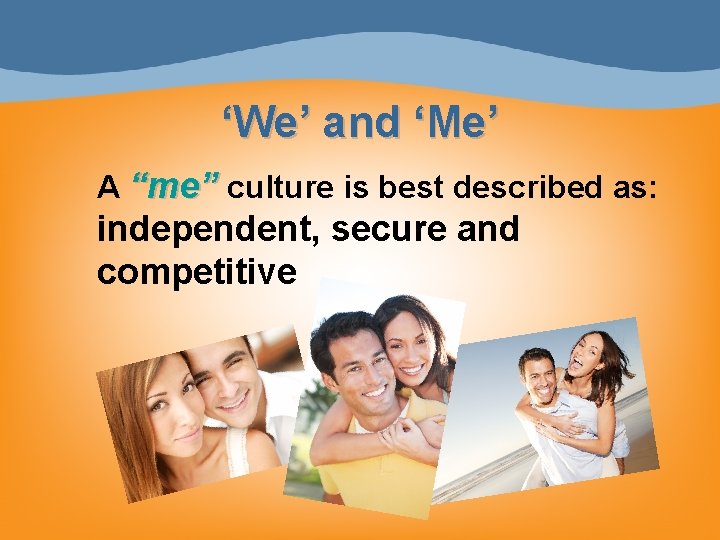 ‘We’ and ‘Me’

A “me” culture is best described as: independent, secure and competitive